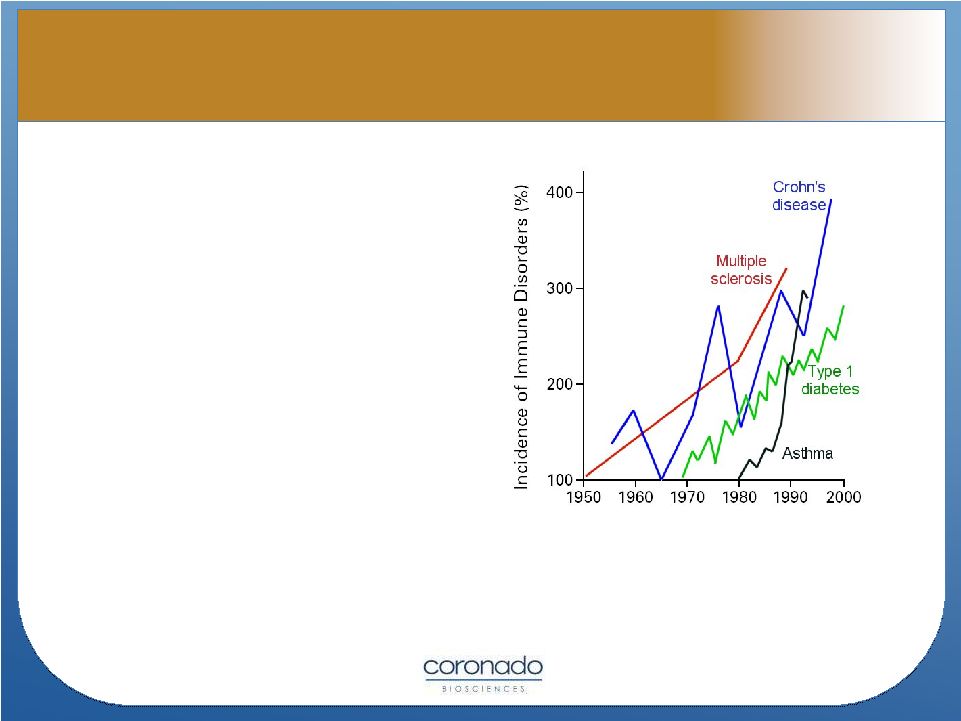 Incidence of Immune Disorders (%)

400
300
200
100

1950 1960 1970 1980 1990 2000

Crohn's disease

Multiple sclerosis

Type 1 diabetes

Asthma

coronado
BIOSCIENCES